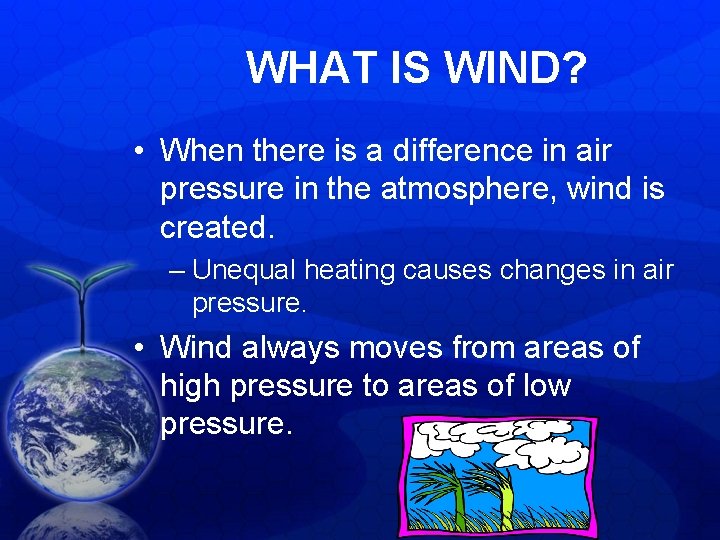 WHAT IS WIND?

• When there is a difference in air pressure in the atmosphere, wind is created.

– Unequal heating causes changes in air pressure.

• Wind always moves from areas of high pressure to areas of low pressure.